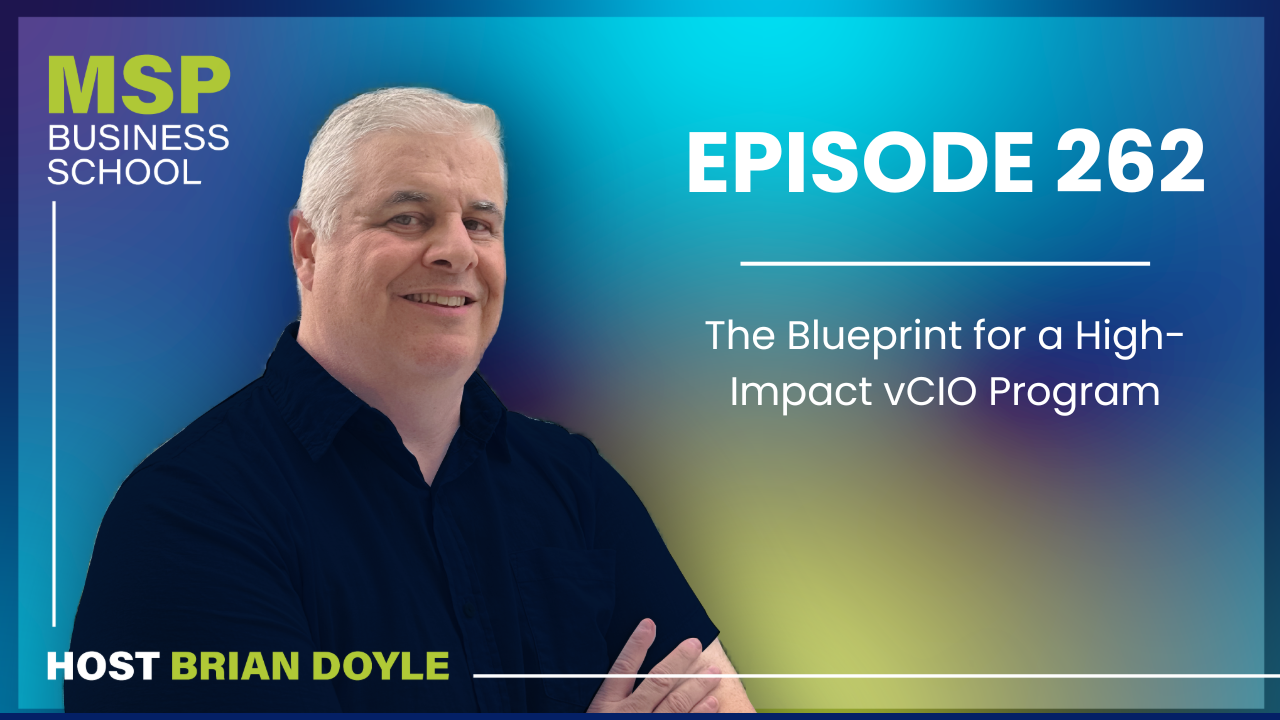 MSP
BUSINESS
SCHOOL

EPISODE 262

The Blueprint for a High-Impact vCIO Program

HOST BRIAN DOYLE